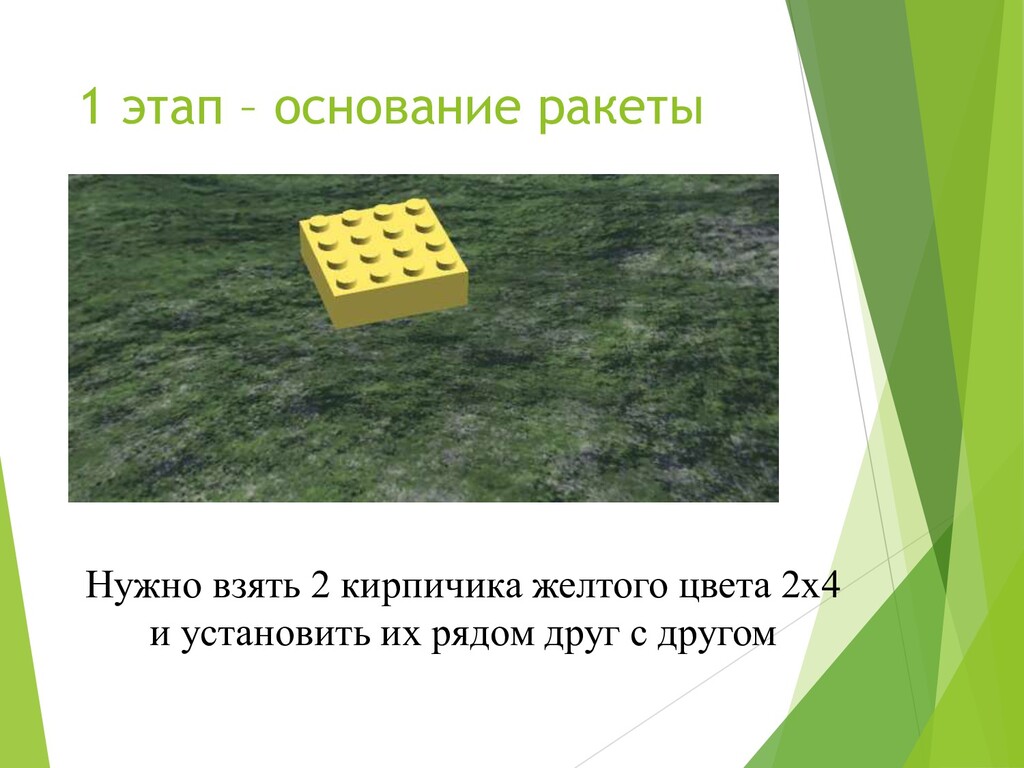 1 этап – основание ракеты

Нужно взять 2 кирпичика желтого цвета 2х4 и установить их рядом друг с другом